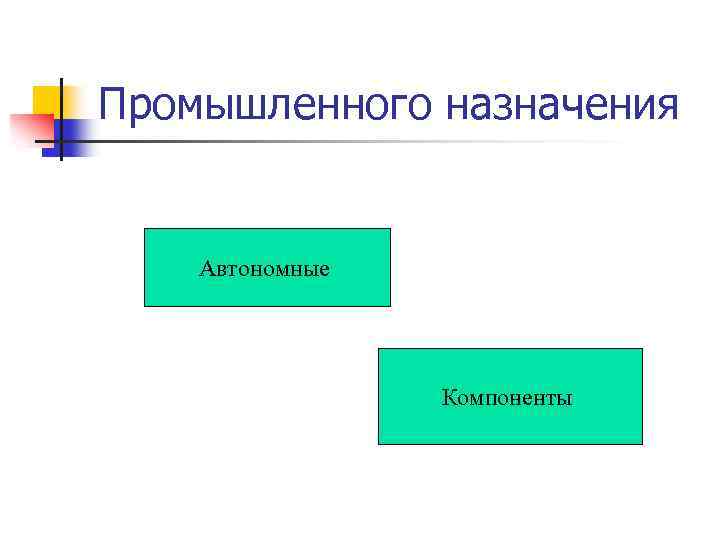 Промышленного назначения

Автономные

Компоненты